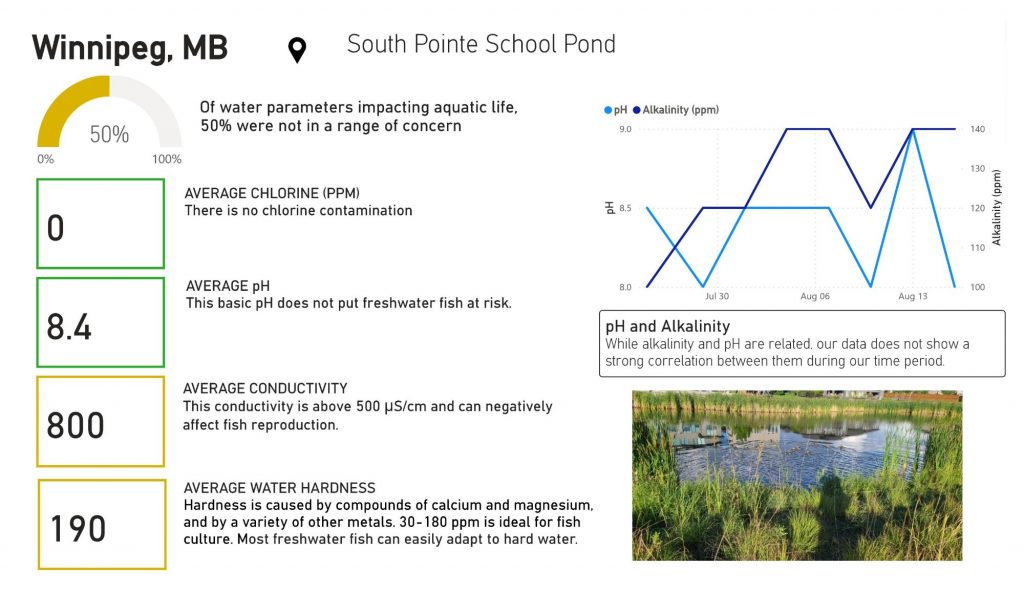 Winnipeg, MB

South Pointe School Pond

50%

0%

100%

Of water parameters impacting aquatic life, 50% were not in a range of concern

0

AVERAGE CHLORINE (PPM)
There is no chlorine contamination

8.4

AVERAGE pH
This basic pH does not put freshwater fish at risk.

800

AVERAGE CONDUCTIVITY
This conductivity is above 500 µS/cm and can negatively affect fish reproduction.

190

AVERAGE WATER HARDNESS
Hardness is caused by compounds of calcium and magnesium, and by a variety of other metals. 30-180 ppm is ideal for fish culture. Most freshwater fish can easily adapt to hard water.

pH Alkalinity (ppm)

9.0
8.5
8.0
pH

140
130
120
110
100
Alkalinity (ppm)

Jul 30
Aug 06
Aug 13

pH and Alkalinity
While alkalinity and pH are related, our data does not show a strong correlation between them during our time period.